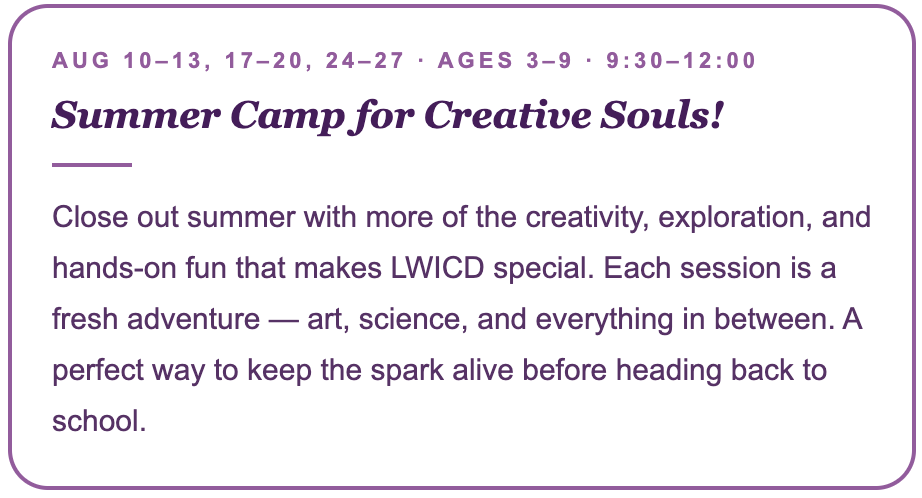 AUG 10–13, 17–20, 24–27 · AGES 3–9 · 9:30–12:00

Summer Camp for Creative Souls!

Close out summer with more of the creativity, exploration, and hands-on fun that makes LWICD special. Each session is a fresh adventure — art, science, and everything in between. A perfect way to keep the spark alive before heading back to school.